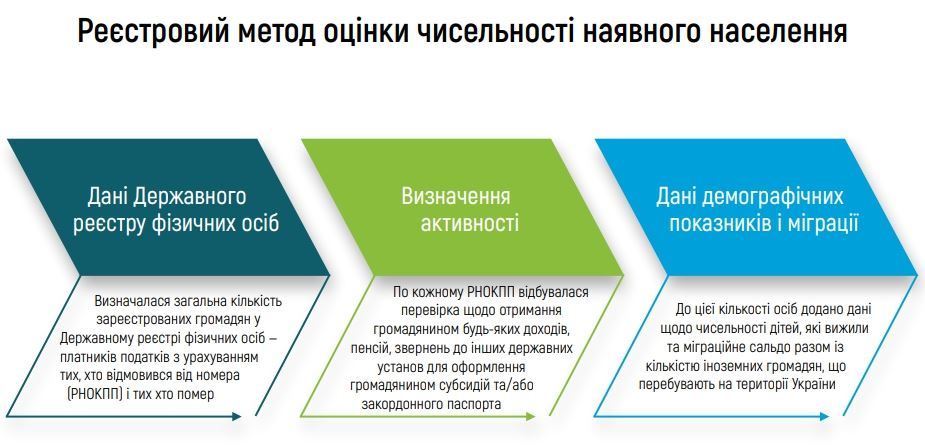 Реєстровий метод оцінки чисельності наявного населення

Дані Державного реєстру фізичних осіб

Визначалася загальна кількість зареєстрованих громадян у Державному реєстрі фізичних осіб – платників податків з урахуванням тих, хто відмовився від номера (РНОКПП) і тих хто помер

Визначення активності

По кожному РНОКПП відбувалася перевірка щодо отримання громадянином будь-яких доходів, пенсій, звернень до інших державних установ для оформлення громадянином субсидій та/або закордонного паспорта

Дані демографічних показників і міграції

До цієї кількості осіб додано дані щодо чисельності дітей, які вижили та міграційне сальдо разом із кількістю іноземних громадян, що перебувають на території України